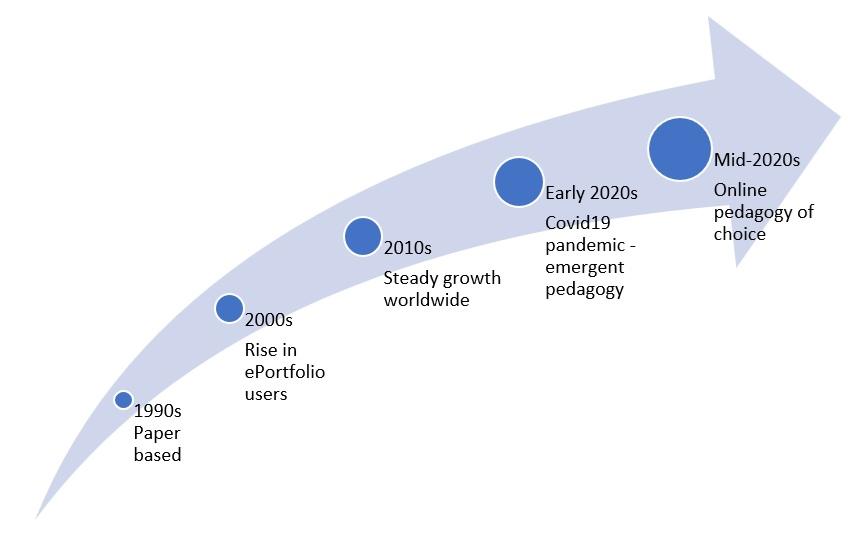 1990s
Paper based

2000s
Rise in ePortfolio users

2010s
Steady growth worldwide

Early 2020s
Covid19 pandemic - emergent pedagogy

Mid-2020s
Online pedagogy of choice